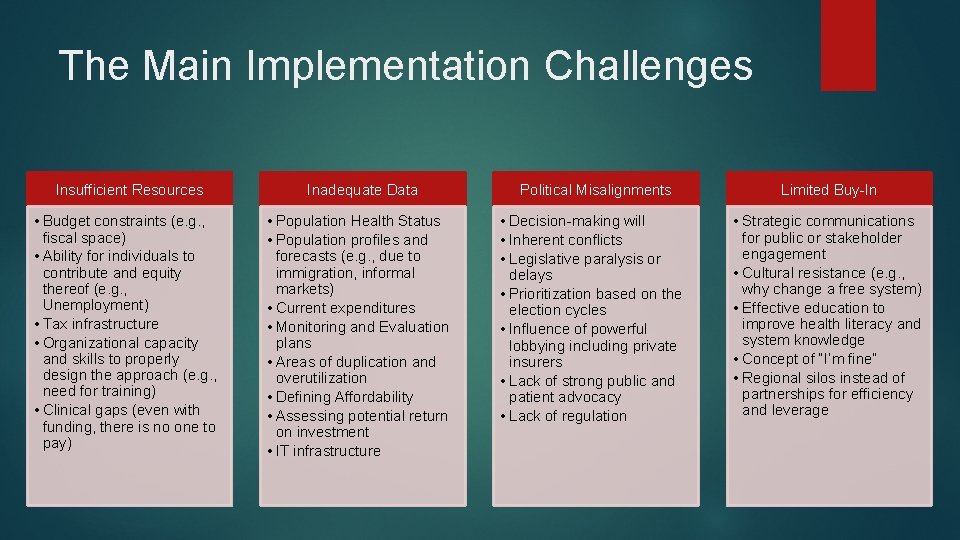 The Main Implementation Challenges

Insufficient Resources

• Budget constraints (e.g., fiscal space)
• Ability for individuals to contribute and equity thereof (e.g., Unemployment)
• Tax infrastructure
• Organizational capacity and skills to properly design the approach (e.g., need for training)
• Clinical gaps (even with funding, there is no one to pay)

Inadequate Data

• Population Health Status
• Population profiles and forecasts (e.g., due to immigration, informal markets)
• Current expenditures
• Monitoring and Evaluation plans
• Areas of duplication and overutilization
• Defining Affordability
• Assessing potential return on investment
• IT infrastructure

Political Misalignments

• Decision-making will
• Inherent conflicts
• Legislative paralysis or delays
• Prioritization based on the election cycles
• Influence of powerful lobbying including private insurers
• Lack of strong public and patient advocacy
• Lack of regulation

Limited Buy-In

• Strategic communications for public or stakeholder engagement
• Cultural resistance (e.g., why change a free system)
• Effective education to improve health literacy and system knowledge
• Concept of "I'm fine"
• Regional silos instead of partnerships for efficiency and leverage